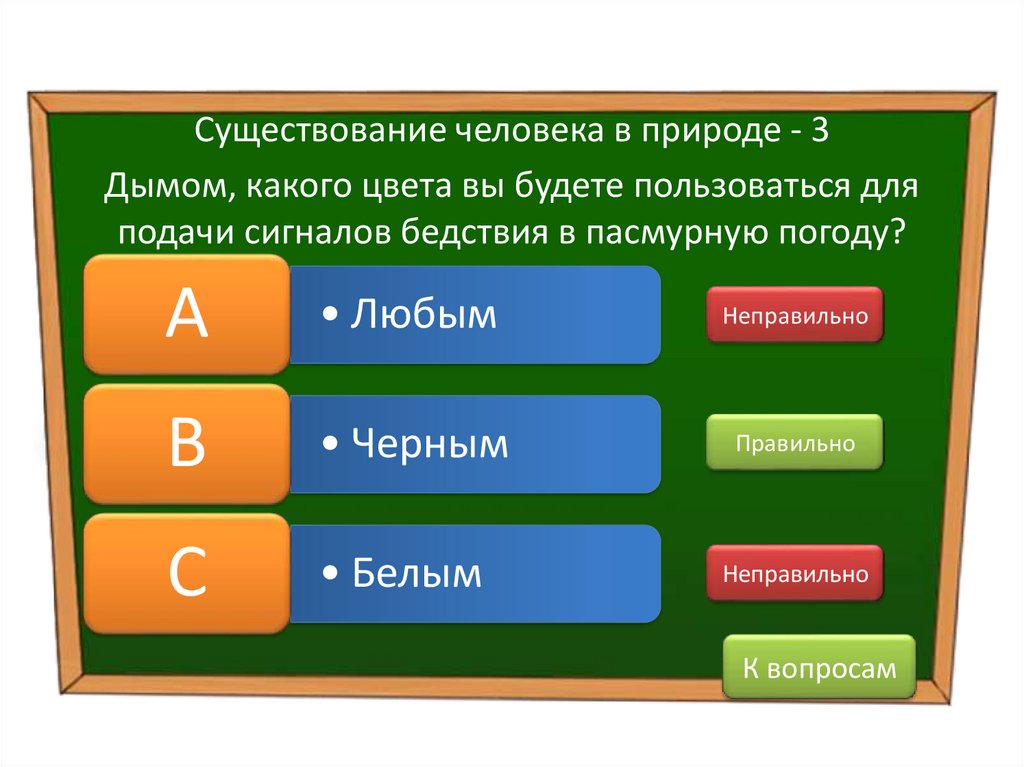 Существование человека в природе - 3

Дымом, какого цвета вы будете пользоваться для подачи сигналов бедствия в пасмурную погоду?

A

• Любым

Неправильно

B

• Черным

Правильно

C

• Белым

Неправильно

К вопросам